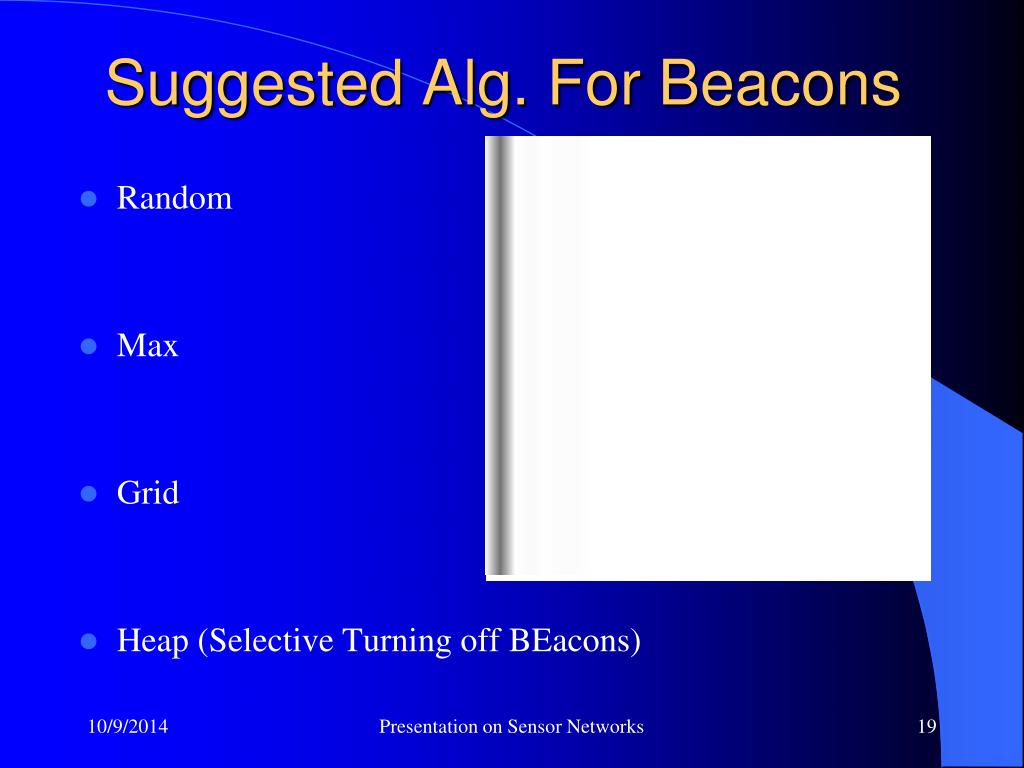 Suggested Alg. For Beacons

- Random

- Max

- Grid

- Heap (Selective Turning off BEacons)

10/9/2014

Presentation on Sensor Networks

19